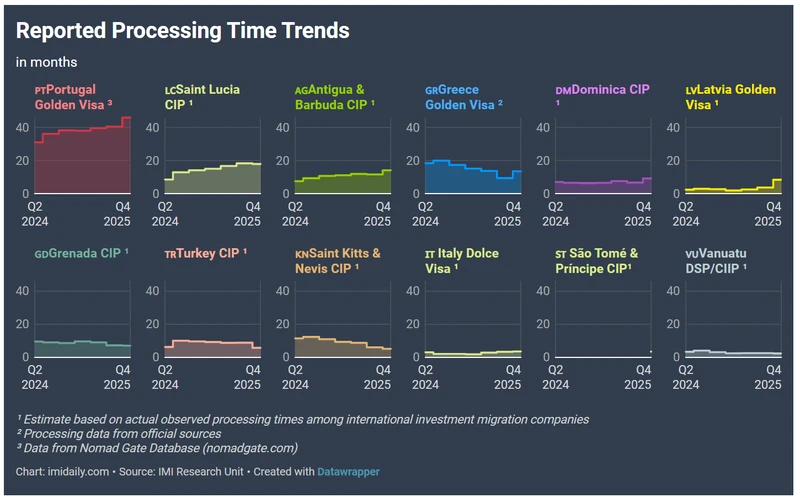 Reported Processing Time Trends

in months

PTPortugal Golden Visa ³

40
20
0
Q2 2024
Q4 2025

LCSaint Lucia CIP ¹

40
20
0
Q2 2024
Q4 2025

AGAntigua & Barbuda CIP ¹

40
20
0
Q2 2024
Q4 2025

GRGreece Golden Visa ²

40
20
0
Q2 2024
Q4 2025

DMDominica CIP ¹

40
20
0
Q2 2024
Q4 2025

LVLatvia Golden Visa ¹

40
20
0
Q2 2024
Q4 2025

GDGrenada CIP ¹

40
20
0
Q2 2024
Q4 2025

TRTurkey CIP ¹

40
20
0
Q2 2024
Q4 2025

KNSaint Kitts & Nevis CIP ¹

40
20
0
Q2 2024
Q4 2025

IT Italy Dolce Visa ¹

40
20
0
Q2 2024
Q4 2025

ST São Tomé & Príncipe CIP¹

40
20
0
Q2 2024
Q4 2025

VUVanuatu DSP/CIIP ¹

40
20
0
Q2 2024
Q4 2025

¹ Estimate based on actual observed processing times among international investment migration companies
² Processing data from official sources
³ Data from Nomad Gate Database (nomadgate.com)

Chart: imidaily.com • Source: IMI Research Unit • Created with Datawrapper